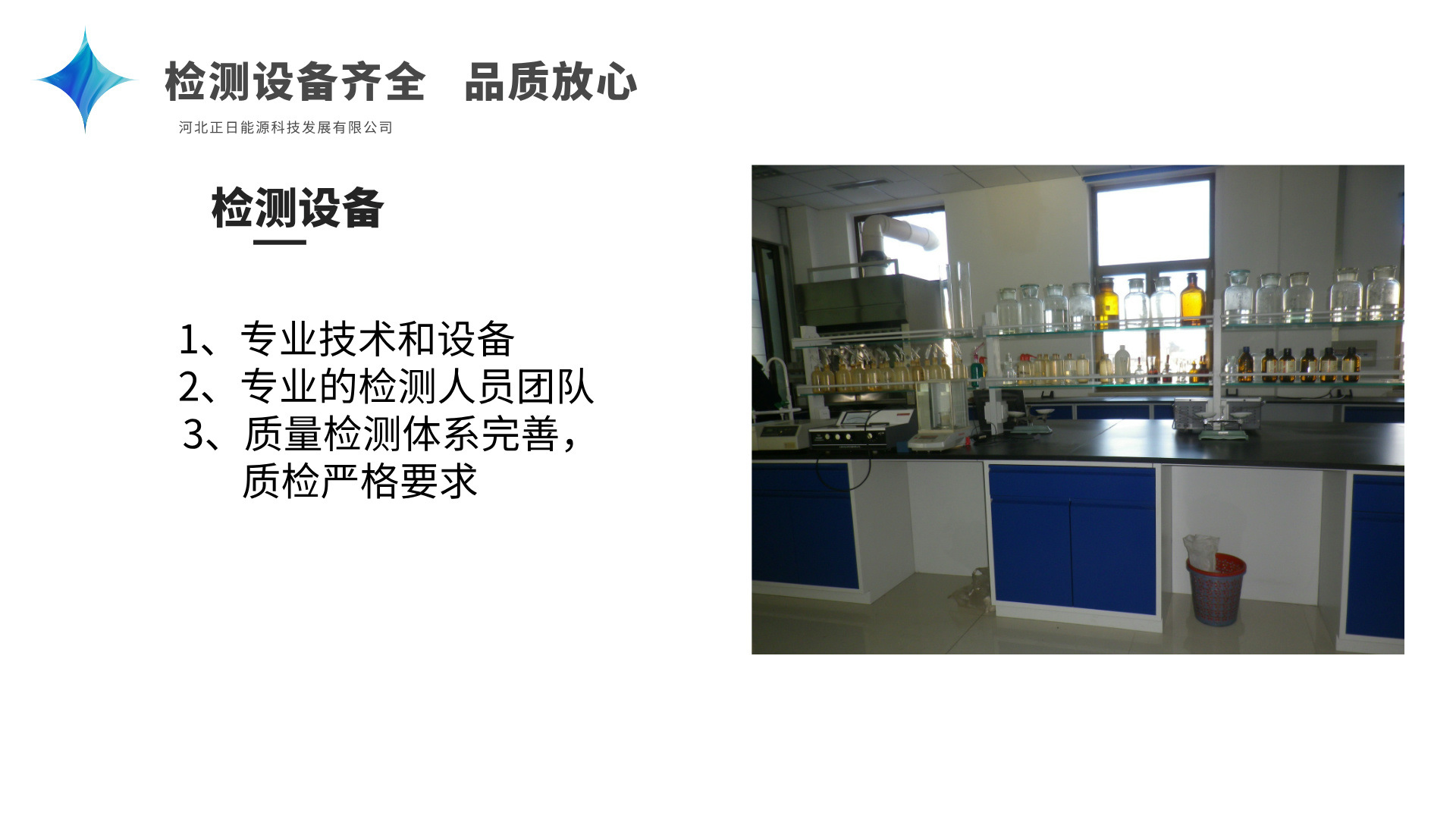 检测设备齐全　品质放心

河北正日能源科技发展有限公司

检测设备

1、专业技术和设备
2、专业的检测人员团队
3、质量检测体系完善，质检严格要求